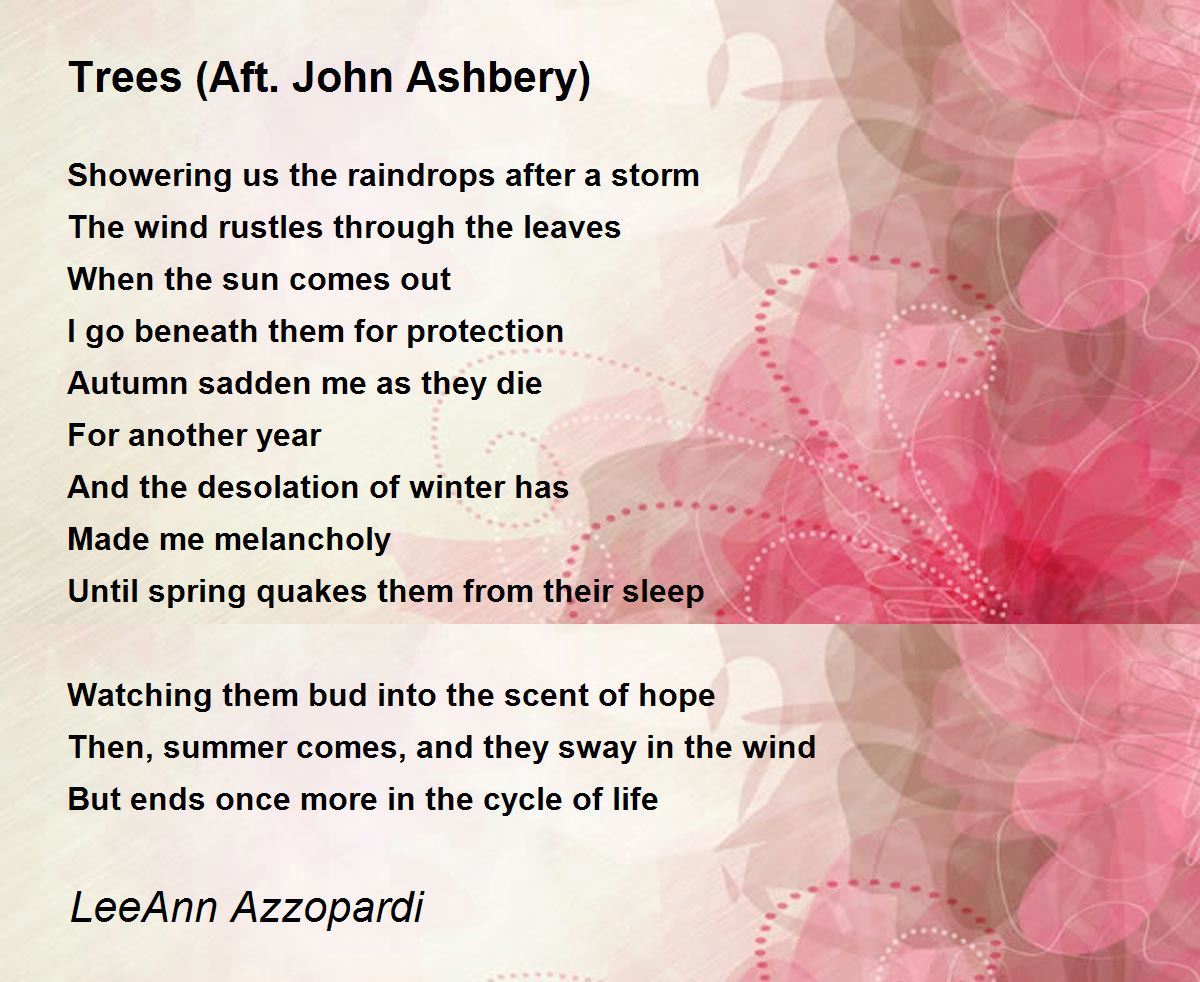 Trees (Aft. John Ashbery)

Showering us the raindrops after a storm
The wind rustles through the leaves
When the sun comes out
I go beneath them for protection
Autumn sadden me as they die
For another year
And the desolation of winter has
Made me melancholy
Until spring quakes them from their sleep

Watching them bud into the scent of hope
Then, summer comes, and they sway in the wind
But ends once more in the cycle of life

LeeAnn Azzopardi